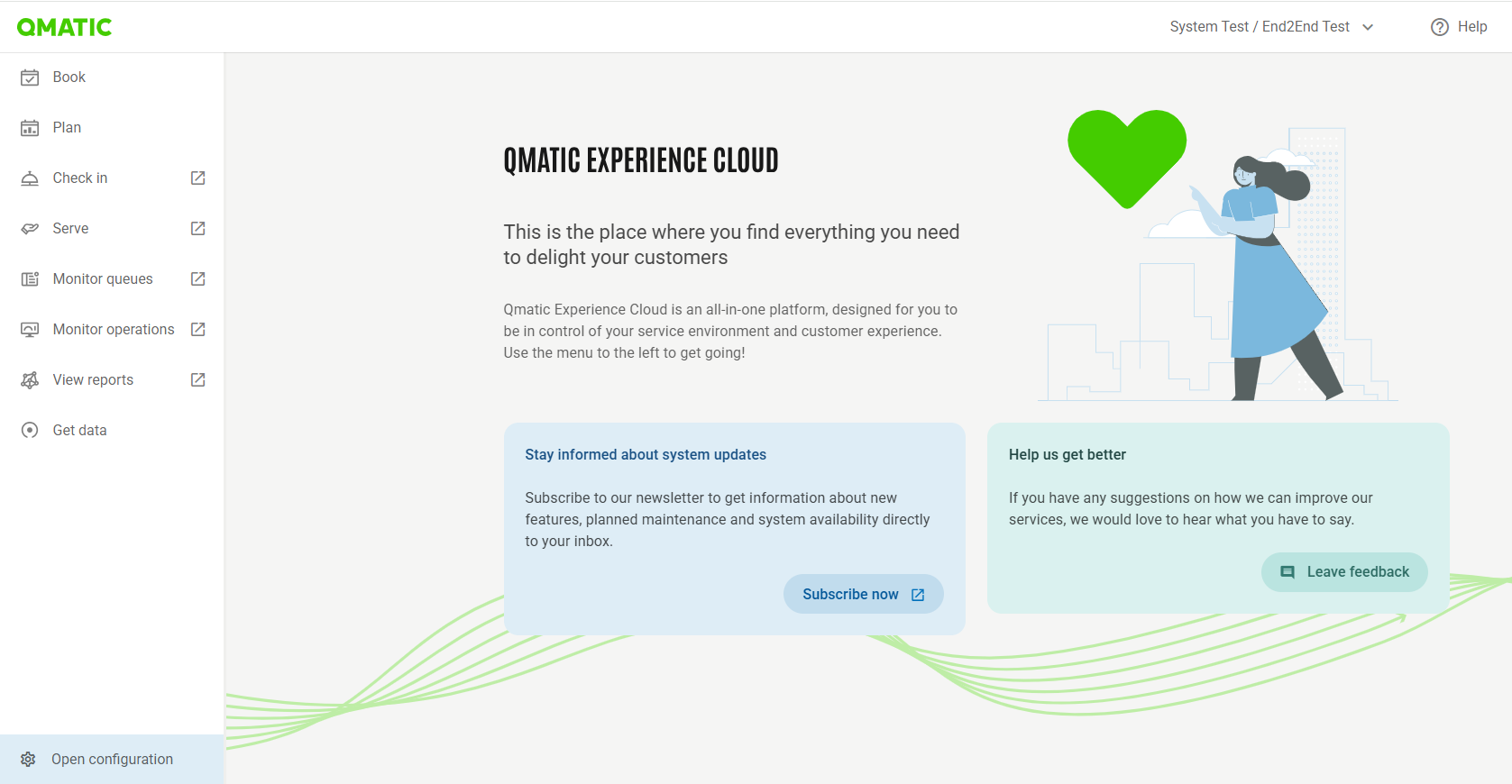 QMATIC

System Test / End2End Test

Help

Book

Plan

Check in

Serve

Monitor queues

Monitor operations

View reports

Get data

Open configuration

QMATIC EXPERIENCE CLOUD

This is the place where you find everything you need to delight your customers

Qmatic Experience Cloud is an all-in-one platform, designed for you to be in control of your service environment and customer experience. Use the menu to the left to get going!

Stay informed about system updates

Subscribe to our newsletter to get information about new features, planned maintenance and system availability directly to your inbox.

Subscribe now

Help us get better

If you have any suggestions on how we can improve our services, we would love to hear what you have to say.

Leave feedback